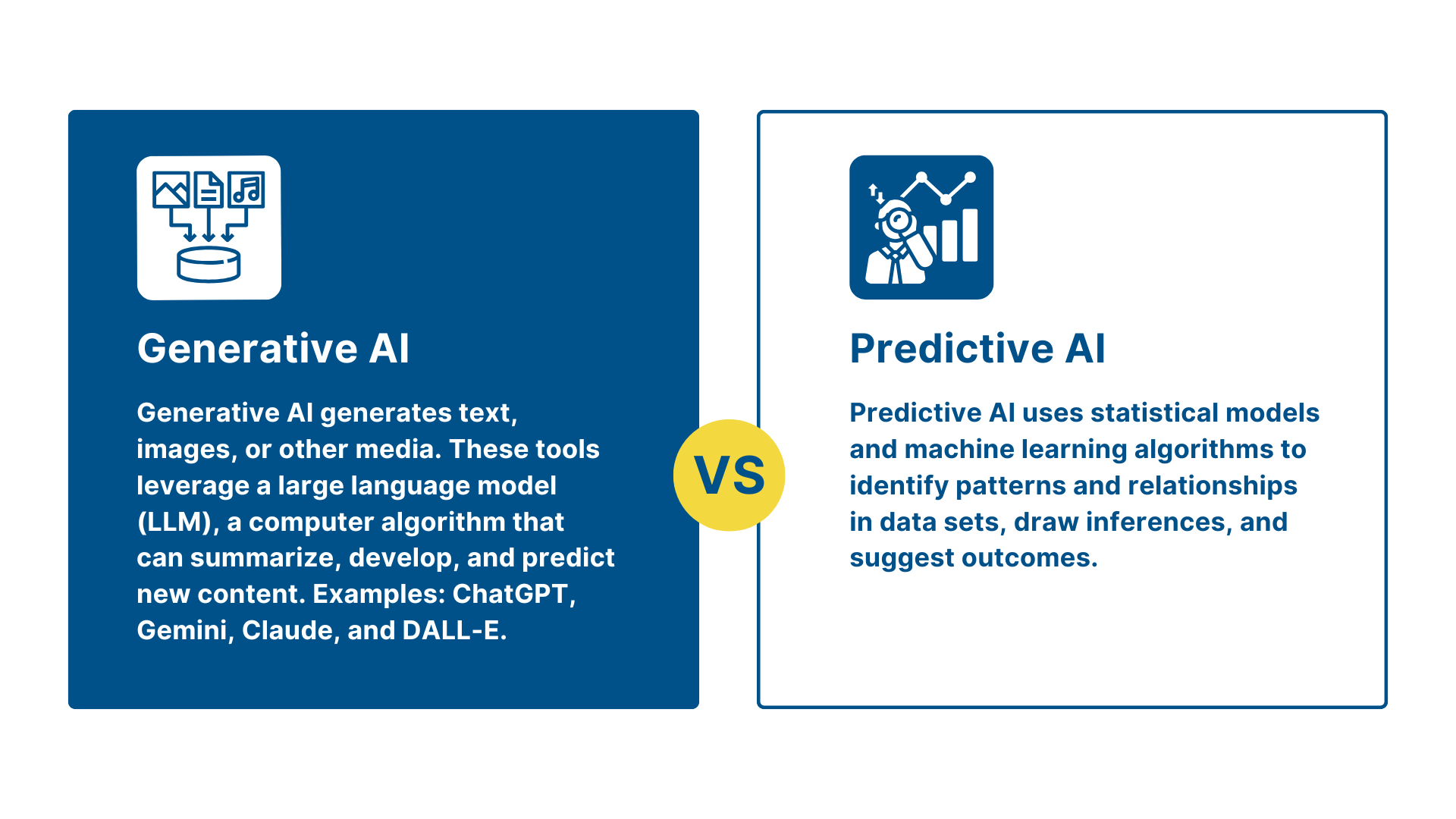 Generative AI

Generative AI generates text, images, or other media. These tools leverage a large language model (LLM), a computer algorithm that can summarize, develop, and predict new content. Examples: ChatGPT, Gemini, Claude, and DALL-E.

VS

Predictive AI

Predictive AI uses statistical models and machine learning algorithms to identify patterns and relationships in data sets, draw inferences, and suggest outcomes.